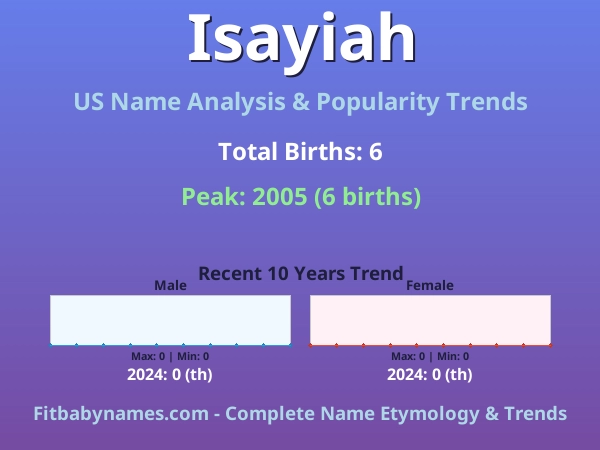 Isayiah

US Name Analysis & Popularity Trends

Total Births: 6

Peak: 2005 (6 births)

Recent 10 Years Trend

Male

Max: 0 | Min: 0

2024: 0 (th)

Female

Max: 0 | Min: 0

2024: 0 (th)

Fitbabynames.com - Complete Name Etymology & Trends